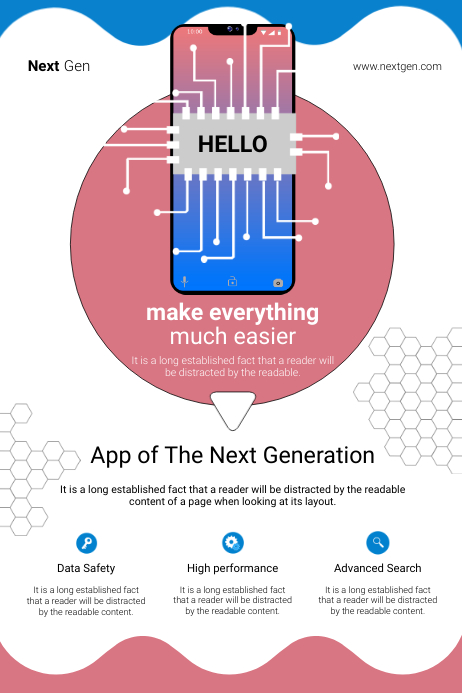 Next Gen

www.nextgen.com

10:00

HELLO

make everything much easier

It is a long established fact that a reader will be distracted by the readable.

App of The Next Generation

It is a long established fact that a reader will be distracted by the readable content of a page when looking at its layout.

Data Safety

It is a long established fact that a reader will be distracted by the readable content.

High performance

It is a long established fact that a reader will be distracted by the readable content.

Advanced Search

It is a long established fact that a reader will be distracted by the readable content.